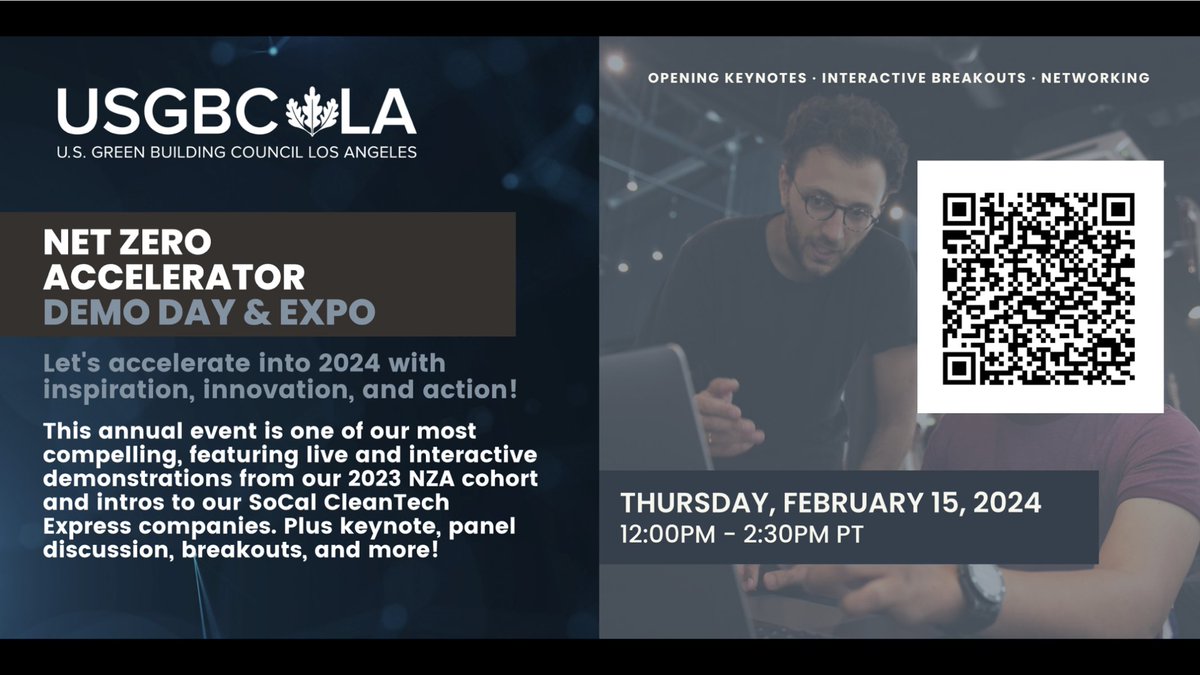 USGBC LA
U.S. GREEN BUILDING COUNCIL LOS ANGELES

NET ZERO ACCELERATOR
DEMO DAY & EXPO

Let's accelerate into 2024 with inspiration, innovation, and action!

This annual event is one of our most compelling, featuring live and interactive demonstrations from our 2023 NZA cohort and intros to our SoCal CleanTech Express companies. Plus keynote, panel discussion, breakouts, and more!

OPENING KEYNOTES · INTERACTIVE BREAKOUTS · NETWORKING

THURSDAY, FEBRUARY 15, 2024
12:00PM - 2:30PM PT